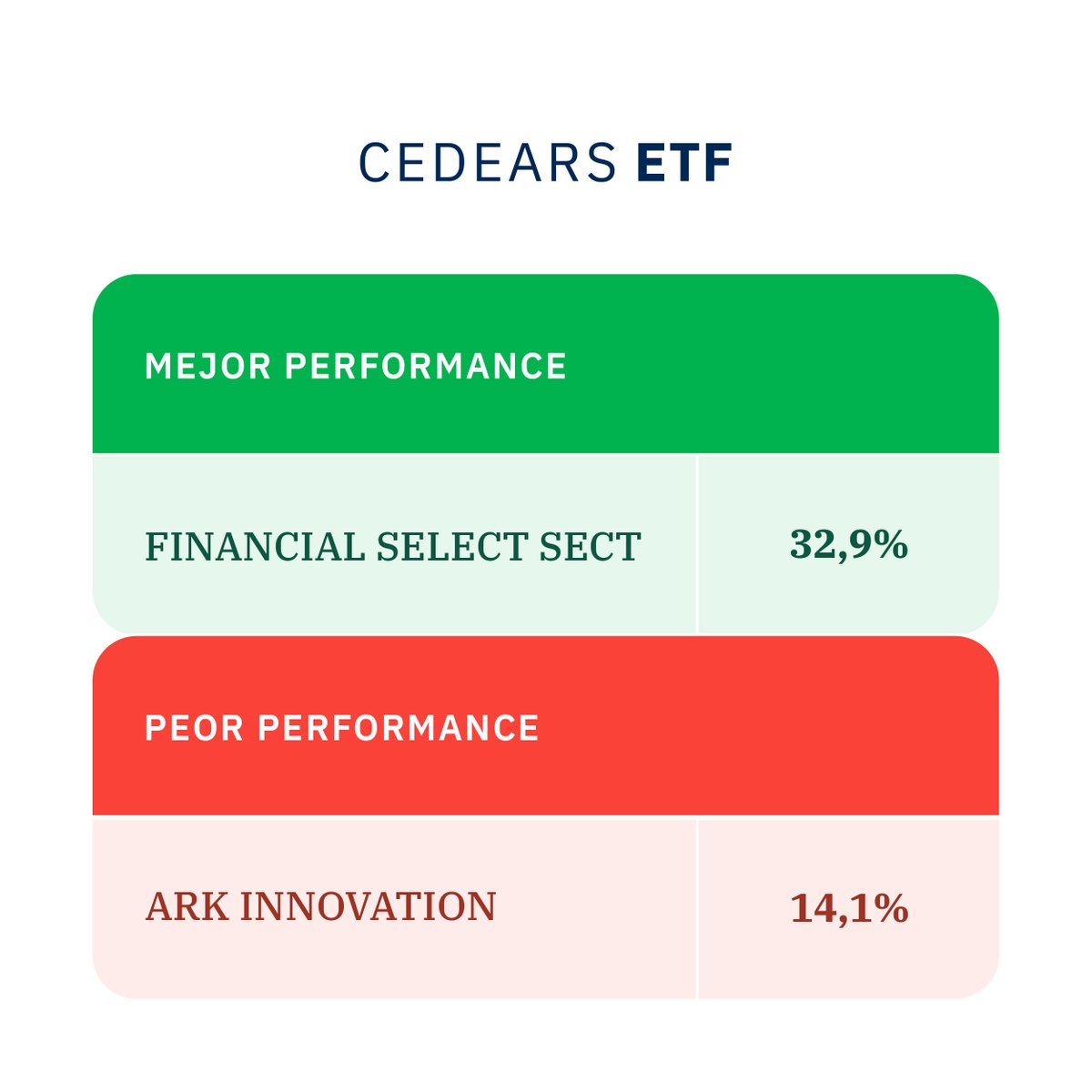 CEDEARS ETF

MEJOR PERFORMANCE

| FINANCIAL SELECT SECT | 32,9% |
|---|---|

PEOR PERFORMANCE

| ARK INNOVATION | 14,1% |
|---|---|